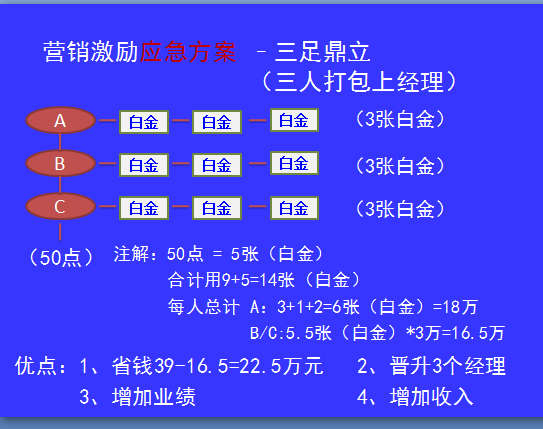 营销激励应急方案 －三足鼎立
（三人打包上经理）

A 白金 白金 白金 （3张白金）
B 白金 白金 白金 （3张白金）
C 白金 白金 白金 （3张白金）

（50点） 注解：50点 = 5张（白金）
合计用9+5=14张（白金）
每人总计 A：3+1+2=6张（白金）=18万
B/C:5.5张（白金）*3万=16.5万

优点：1、省钱39-16.5=22.5万元 2、晋升3个经理
3、增加业绩 4、增加收入